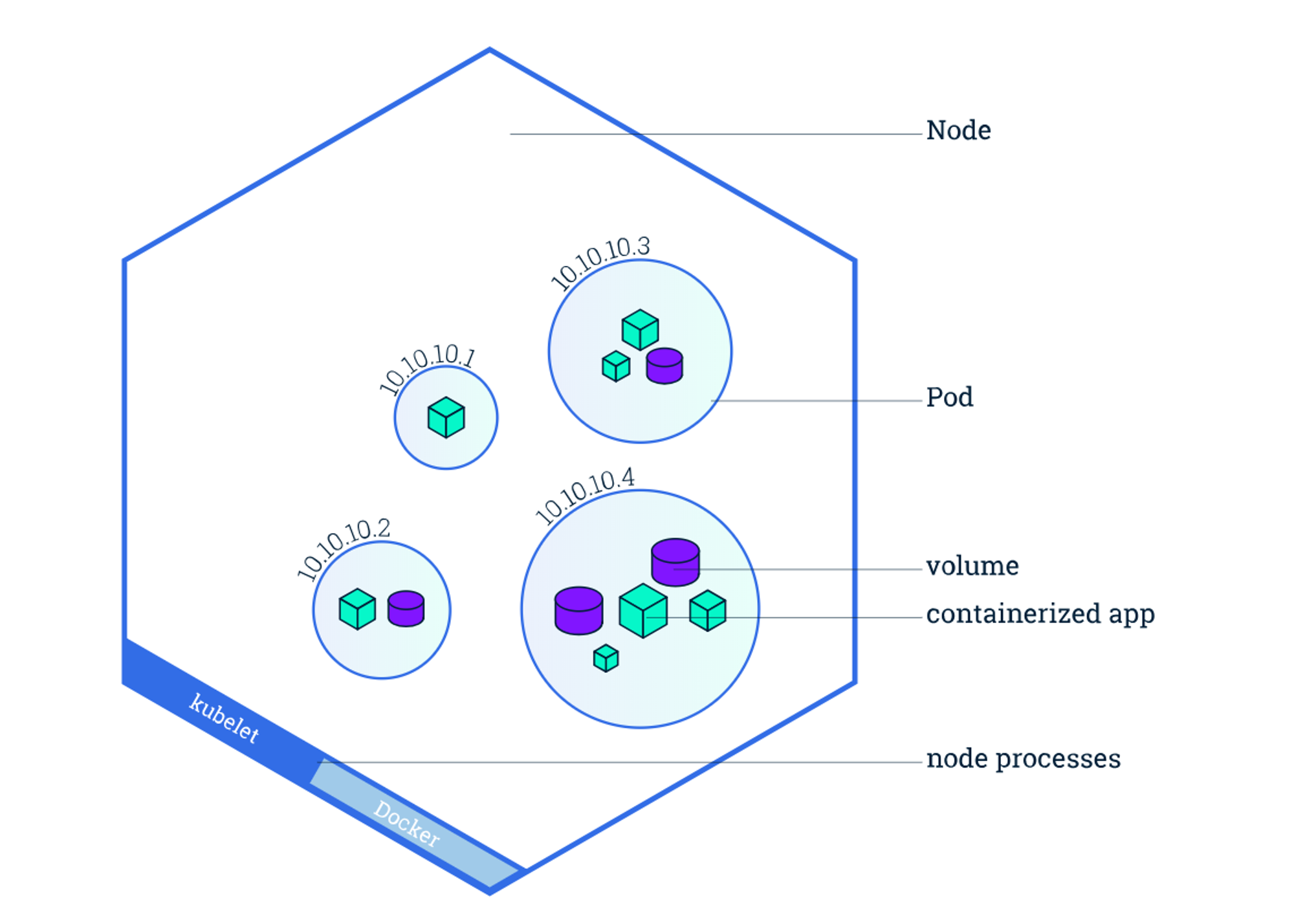 Node

10.10.10.3

10.10.10.1

Pod

10.10.10.4

10.10.10.2

volume

containerized app

kubelet

Docker

node processes